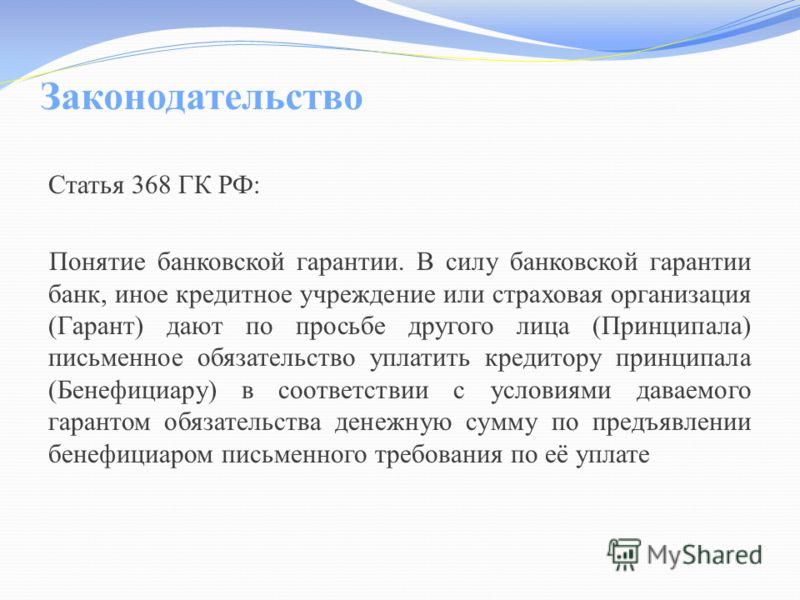 Законодательство

Статья 368 ГК РФ:

Понятие банковской гарантии. В силу банковской гарантии банк, иное кредитное учреждение или страховая организация (Гарант) дают по просьбе другого лица (Принципала) письменное обязательство уплатить кредитору принципала (Бенефициару) в соответствии с условиями даваемого гарантом обязательства денежную сумму по предъявлении бенефициаром письменного требования по её уплате

MyShared